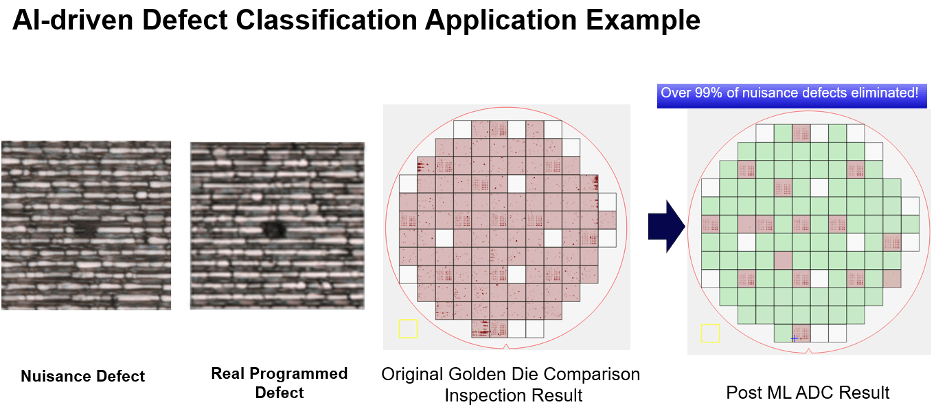 AI-driven Defect Classification Application Example

Over 99% of nuisance defects eliminated!

Nuisance Defect

Real Programmed Defect

Original Golden Die Comparison Inspection Result

Post ML ADC Result